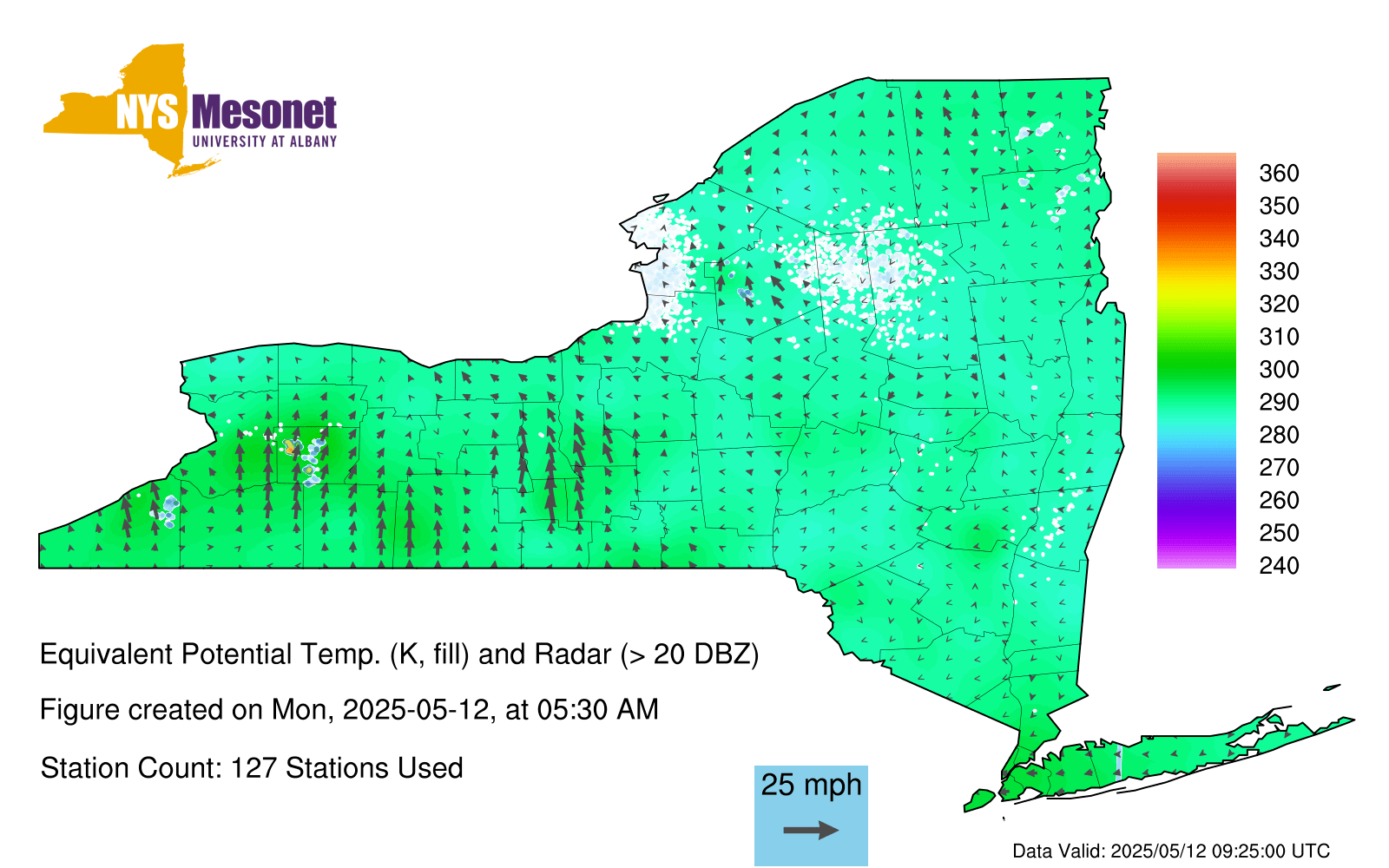 NYS Mesonet
UNIVERSITY AT ALBANY

360
350
340
330
320
310
300
290
280
270
260
250
240

Equivalent Potential Temp. (K, fill) and Radar (> 20 DBZ)

Figure created on Mon, 2025-05-12, at 05:30 AM

Station Count: 127 Stations Used

25 mph

Data Valid: 2025/05/12 09:25:00 UTC